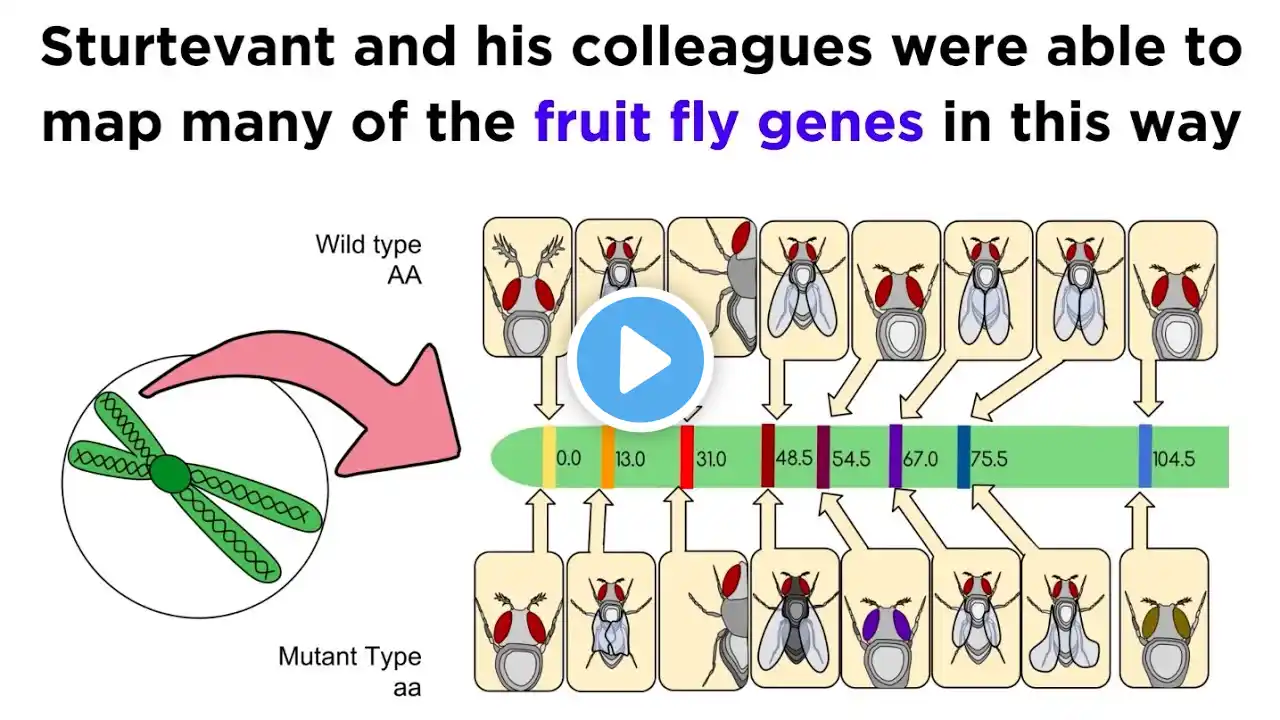 Sturtevant and his colleagues were able to map many of the fruit fly genes in this way

Wild type
AA

0.0
13.0
31.0
48.5
54.5
67.0
75.5
104.5

Mutant Type
aa